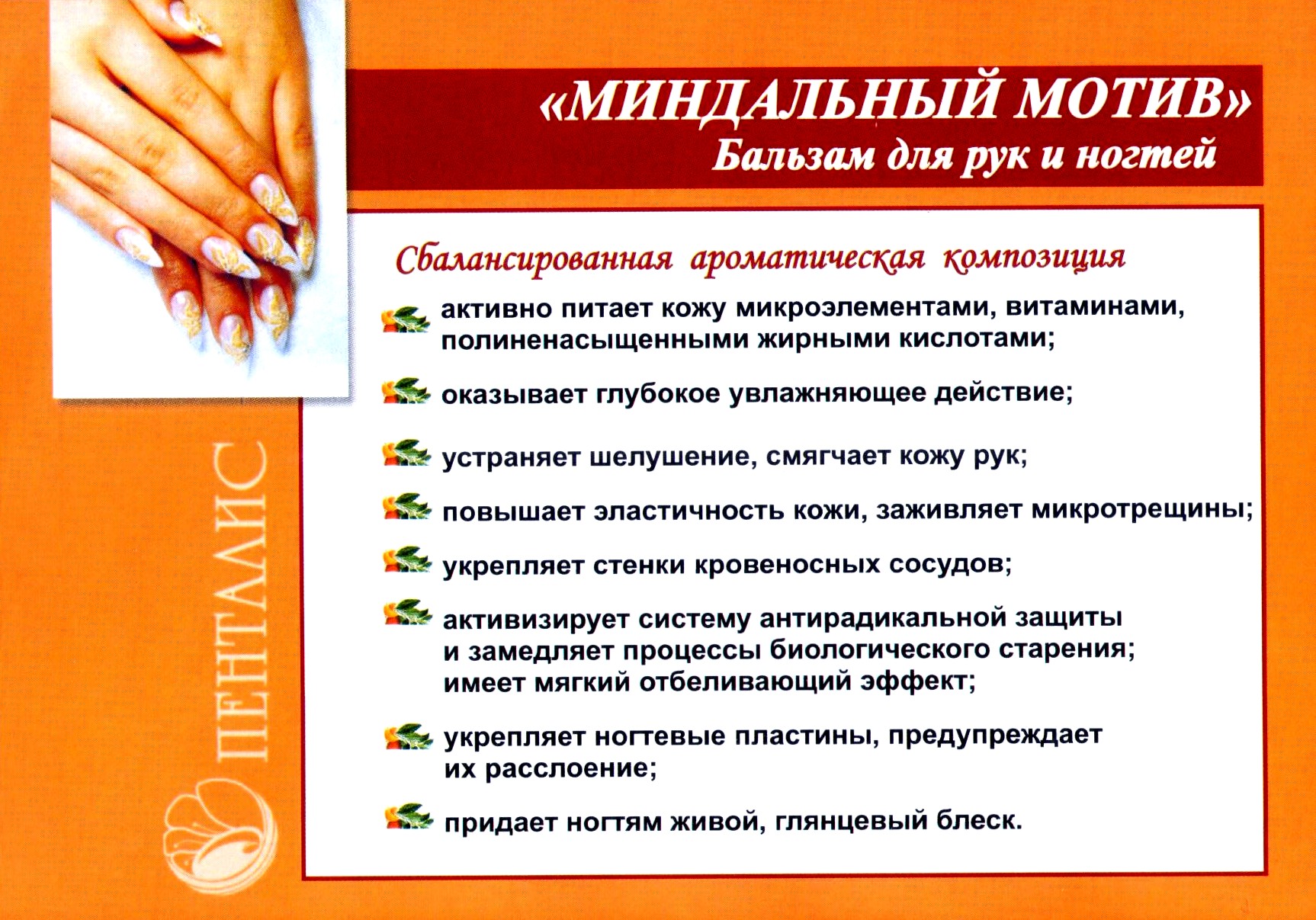 «МИНДАЛЬНЫЙ МОТИВ»
Бальзам для рук и ногтей

Сбалансированная ароматическая композиция

активно питает кожу микроэлементами, витаминами, полиненасыщенными жирными кислотами;

оказывает глубокое увлажняющее действие;

устраняет шелушение, смягчает кожу рук;

повышает эластичность кожи, заживляет микротрещины;

укрепляет стенки кровеносных сосудов;

активизирует систему антирадикальной защиты и замедляет процессы биологического старения; имеет мягкий отбеливающий эффект;

укрепляет ногтевые пластины, предупреждает их расслоение;

придает ногтям живой, глянцевый блеск.

ПЕНТАЛИС